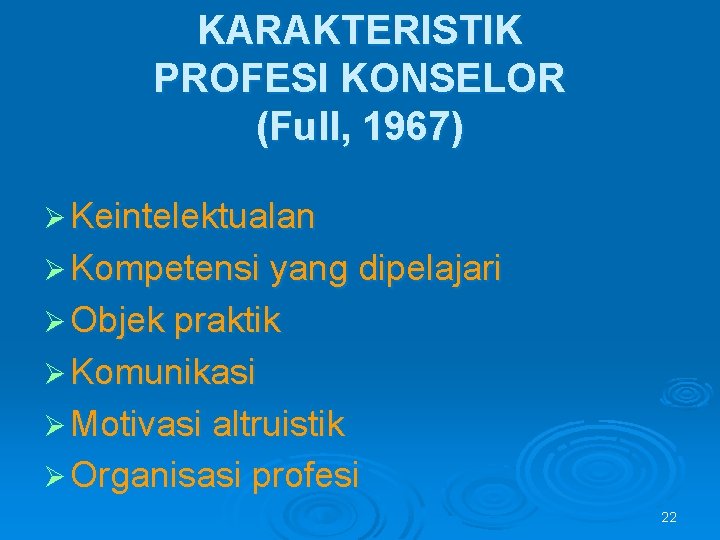 KARAKTERISTIK PROFESI KONSELOR (Full, 1967)

➢ Keintelektualan
➢ Kompetensi yang dipelajari
➢ Objek praktik
➢ Komunikasi
➢ Motivasi altruistik
➢ Organisasi profesi

22